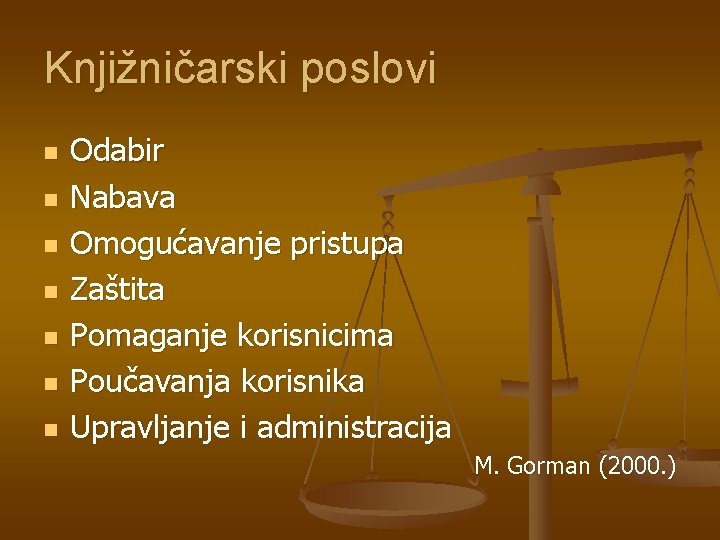 Knjižničarski poslovi

- Odabir
- Nabava
- Omogućavanje pristupa
- Zaštita
- Pomaganje korisnicima
- Poučavanja korisnika
- Upravljanje i administracija

M. Gorman (2000.)